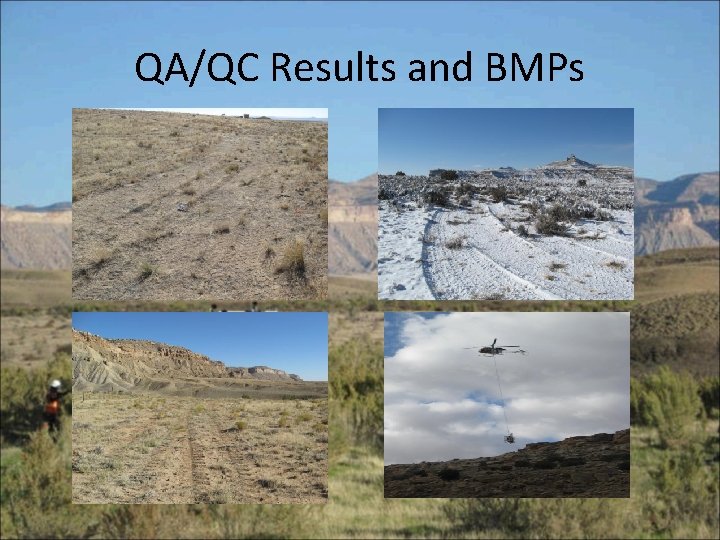 QA/QC Results and BMPs